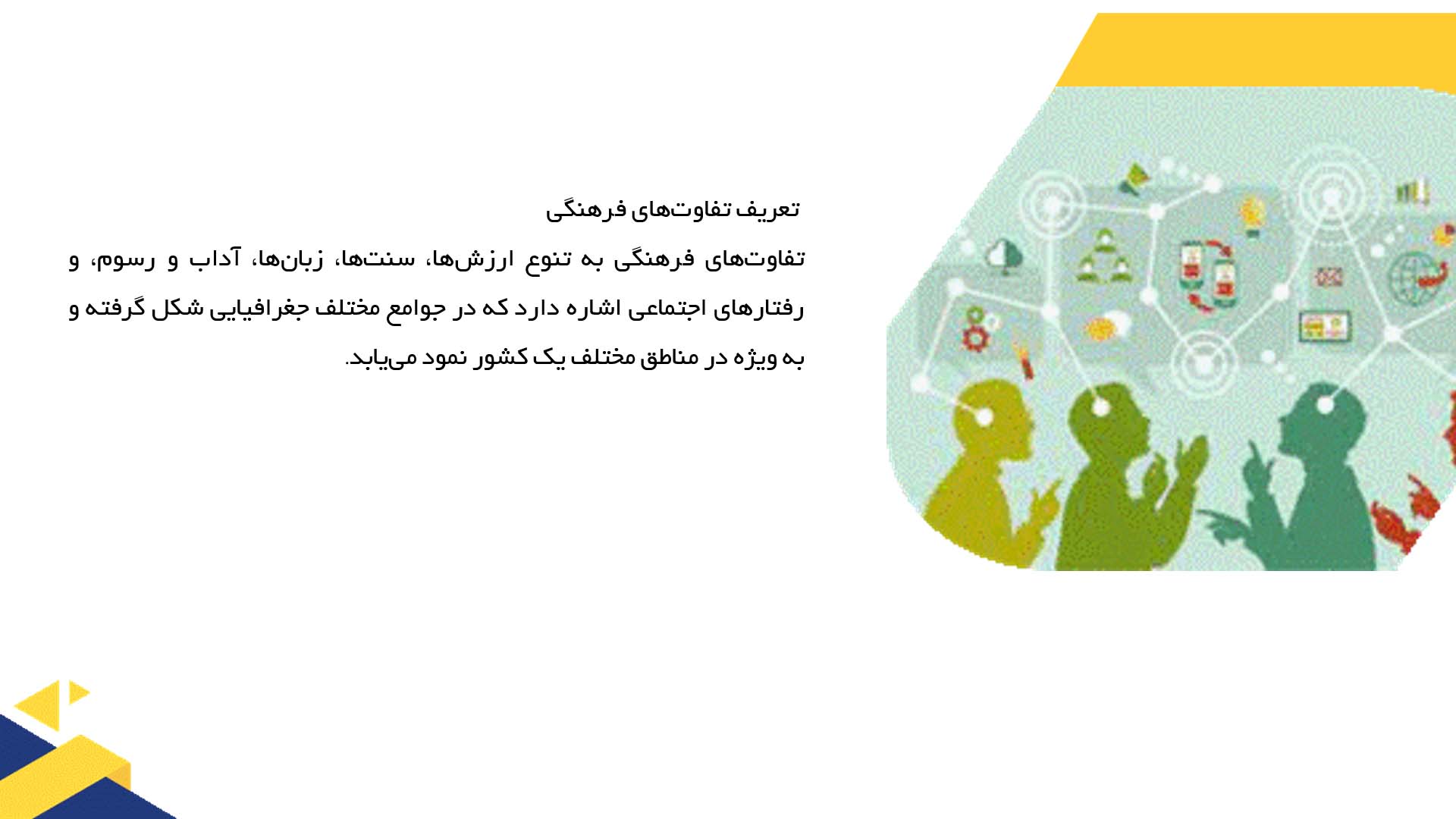 تعریف تفاوت‌های فرهنگی

تفاوت‌های فرهنگی به تنوع ارزش‌ها، سنت‌ها، زبان‌ها، آداب و رسوم، و رفتارهای اجتماعی اشاره دارد که در جوامع مختلف جغرافیایی شکل گرفته و به ویژه در مناطق مختلف یک کشور نمود می‌یابد.